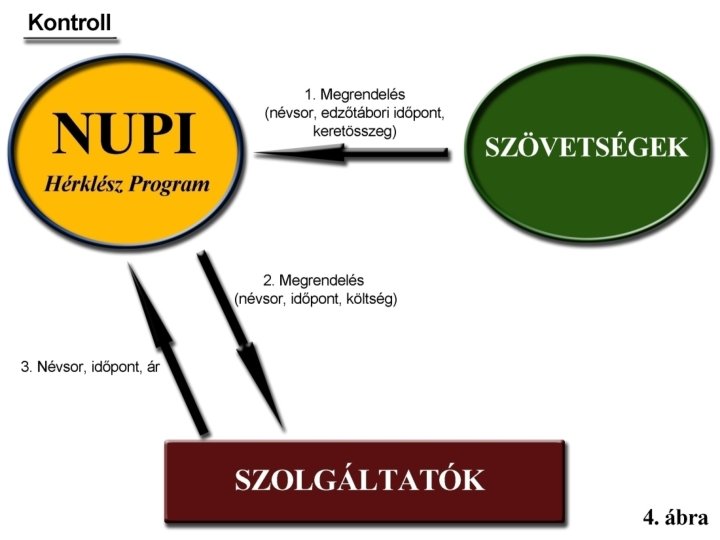 Kontroll

NUPI
Hérklész Program

1. Megrendelés (névsor, edzőtábori időpont, keretösszeg)

SZÖVETSÉGEK

2. Megrendelés (névsor, időpont, költség)

3. Névsor, időpont, ár

SZOLGÁLTATÓK

4. ábra